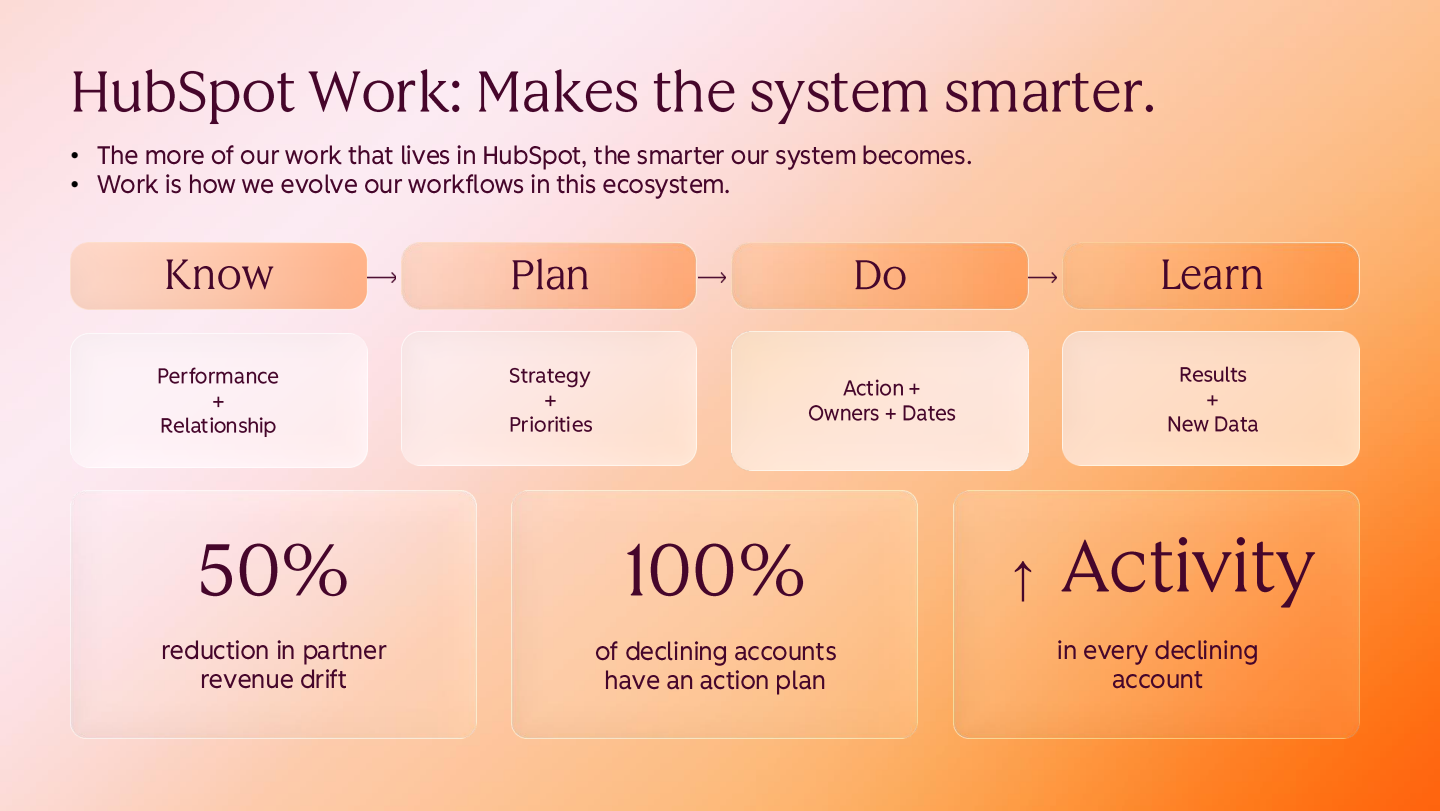 HubSpot Work: Makes the system smarter.

• The more of our work that lives in HubSpot, the smarter our system becomes.
• Work is how we evolve our workflows in this ecosystem.

Know → Plan → Do → Learn

Performance + Relationship

Strategy + Priorities

Action + Owners + Dates

Results + New Data

50%

reduction in partner revenue drift

100%

of declining accounts have an action plan

↑ Activity

in every declining account